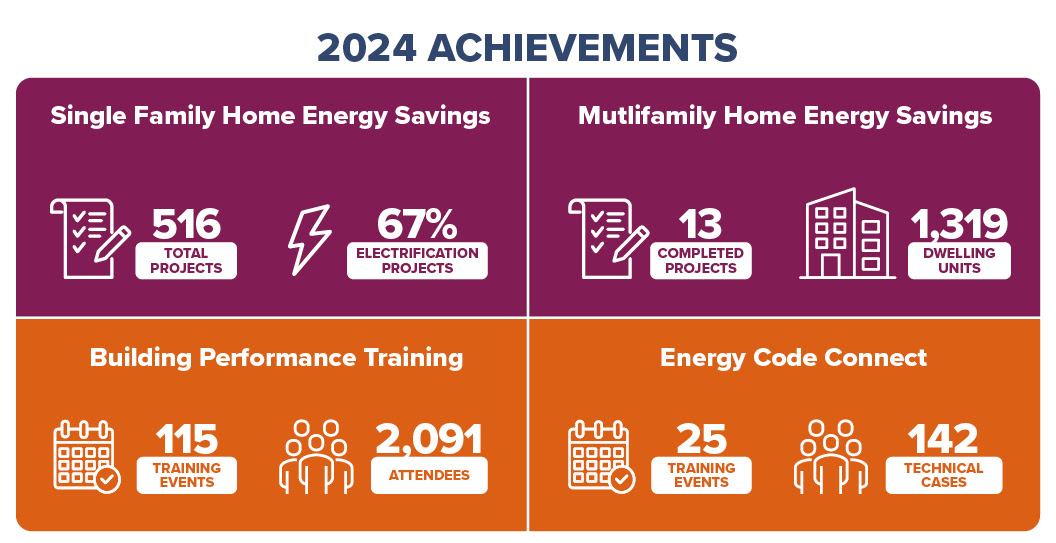 2024 ACHIEVEMENTS

Single Family Home Energy Savings

516
TOTAL PROJECTS

67%
ELECTRIFICATION PROJECTS

Mutlifamily Home Energy Savings

13
COMPLETED PROJECTS

1,319
DWELLING UNITS

Building Performance Training

115
TRAINING EVENTS

2,091
ATTENDEES

Energy Code Connect

25
TRAINING EVENTS

142
TECHNICAL CASES